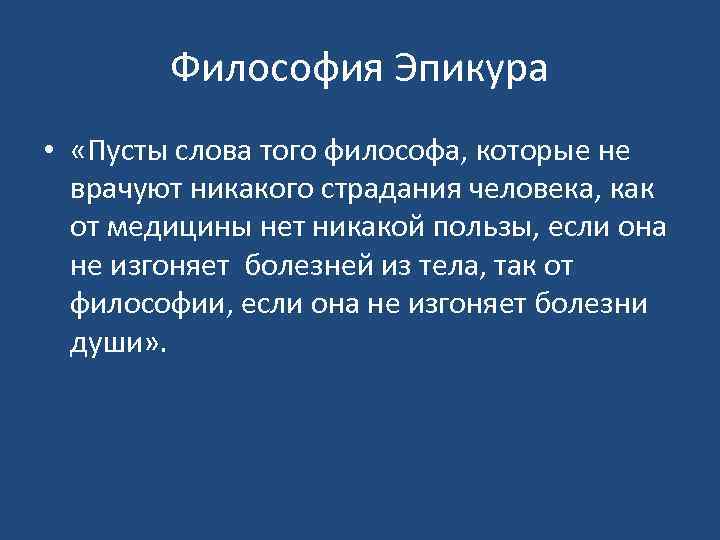 Философия Эпикура

• «Пусты слова того философа, которые не врачуют никакого страдания человека, как от медицины нет никакой пользы, если она не изгоняет болезней из тела, так от философии, если она не изгоняет болезни души».